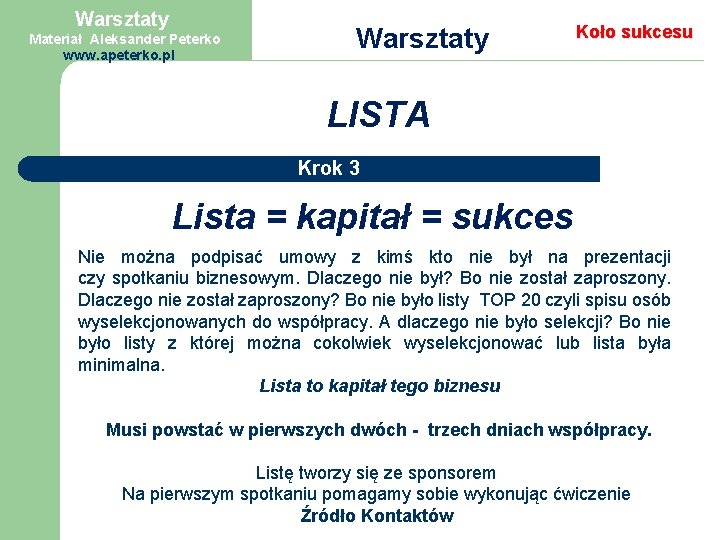 Warsztaty
Materiał Aleksander Peterko
www.apeterko.pl

Warsztaty

Koło sukcesu

LISTA

Krok 3

Lista = kapitał = sukces

Nie można podpisać umowy z kimś kto nie był na prezentacji czy spotkaniu biznesowym. Dlaczego nie był? Bo nie został zaproszony. Dlaczego nie został zaproszony? Bo nie było listy TOP 20 czyli spisu osób wyselekcjonowanych do współpracy. A dlaczego nie było selekcji? Bo nie było listy z której można cokolwiek wyselekcjonować lub lista była minimalna.

Lista to kapitał tego biznesu

Musi powstać w pierwszych dwóch - trzech dniach współpracy.

Listę tworzy się ze sponsorem
Na pierwszym spotkaniu pomagamy sobie wykonując ćwiczenie
Źródło Kontaktów